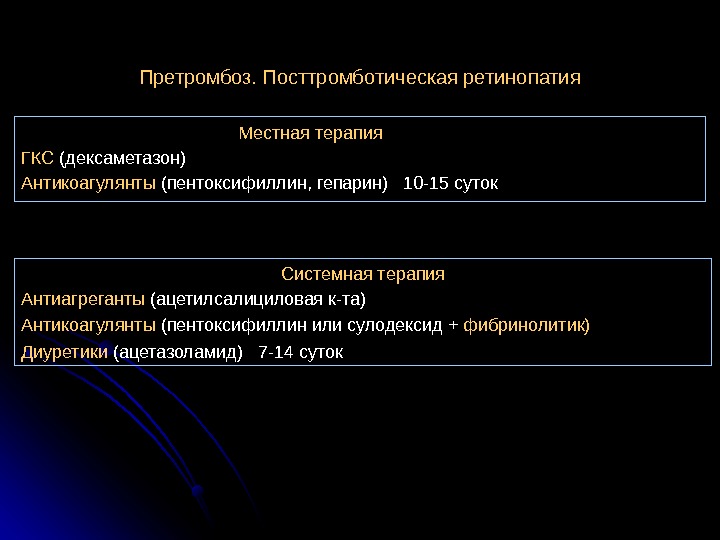 Претромбоз. Посттромботическая ретинопатия

Местная терапия
ГКС (дексаметазон)
Антикоагулянты (пентоксифиллин, гепарин) 10-15 суток

Системная терапия
Антиагреганты (ацетилсалициловая к-та)
Антикоагулянты (пентоксифиллин или сулодексид + фибринолитик)
Диуретики (ацетазоламид) 7-14 суток